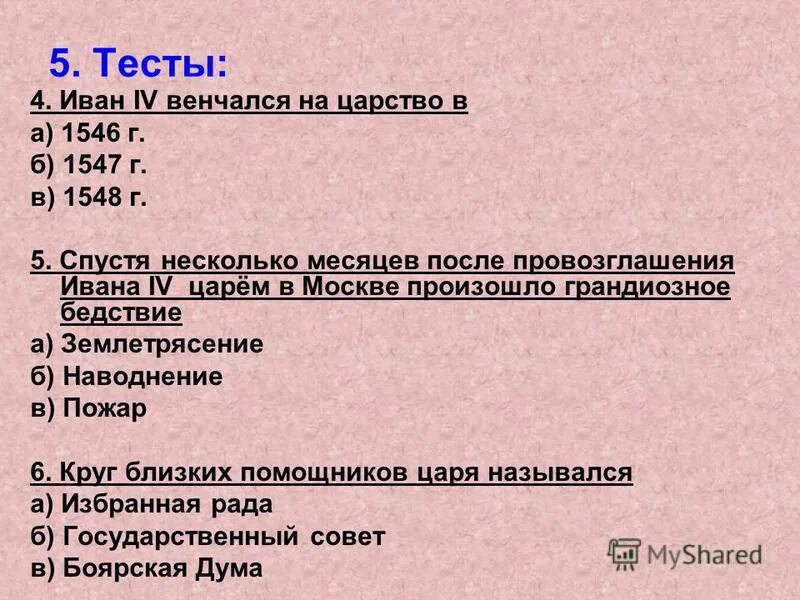 5. Тесты:

4. Иван IV венчался на царство в
а) 1546 г.
б) 1547 г.
в) 1548 г.

5. Спустя несколько месяцев после провозглашения Ивана IV царём в Москве произошло грандиозное бедствие
а) Землетрясение
б) Наводнение
в) Пожар

6. Круг близких помощников царя назывался
а) Избранная рада
б) Государственный совет
в) Боярская Дума

MyShared